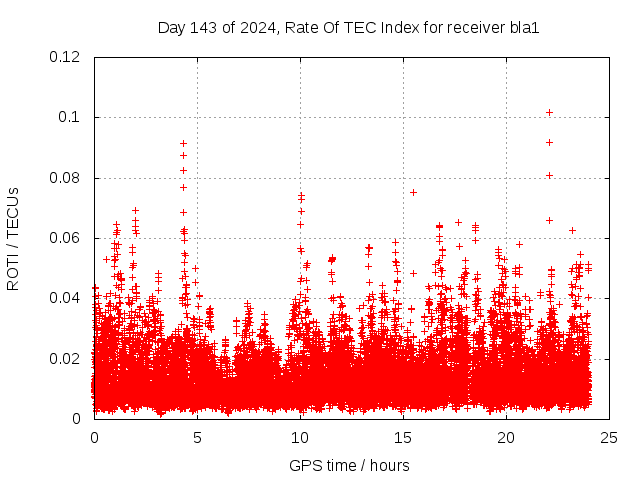 Day 143 of 2024, Rate Of TEC Index for receiver bla1

ROTI / TECUs

0.12
0.1
0.08
0.06
0.04
0.02
0

0
5
10
15
20
25

GPS time / hours